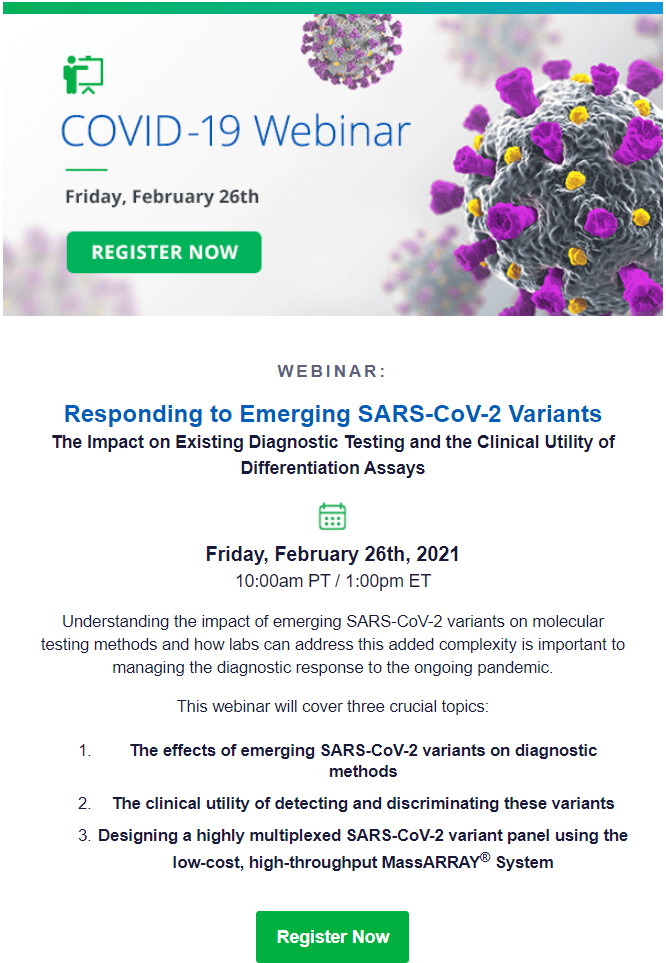 COVID-19 Webinar

Friday, February 26th

REGISTER NOW

WEBINAR:

Responding to Emerging SARS-CoV-2 Variants

The Impact on Existing Diagnostic Testing and the Clinical Utility of Differentiation Assays

Friday, February 26th, 2021

10:00am PT / 1:00pm ET

Understanding the impact of emerging SARS-CoV-2 variants on molecular testing methods and how labs can address this added complexity is important to managing the diagnostic response to the ongoing pandemic.

This webinar will cover three crucial topics:

1. The effects of emerging SARS-CoV-2 variants on diagnostic methods
2. The clinical utility of detecting and discriminating these variants
3. Designing a highly multiplexed SARS-CoV-2 variant panel using the low-cost, high-throughput MassARRAY® System

Register Now